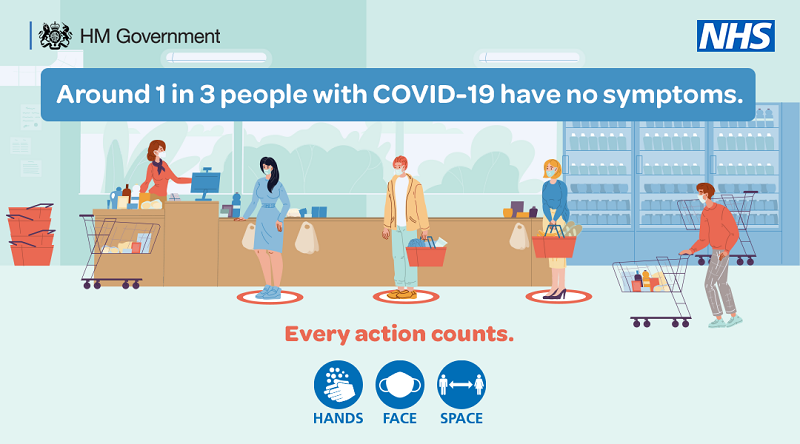 HM Government

NHS

Around 1 in 3 people with COVID-19 have no symptoms.

Every action counts.

HANDS FACE SPACE